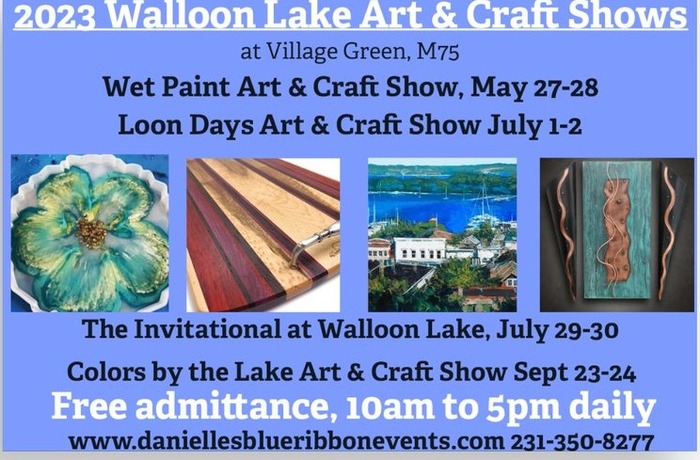 2023 Walloon Lake Art & Craft Shows

at Village Green, M75

Wet Paint Art & Craft Show, May 27-28

Loon Days Art & Craft Show July 1-2

The Invitational at Walloon Lake, July 29-30

Colors by the Lake Art & Craft Show Sept 23-24

Free admittance, 10am to 5pm daily

www.daniellesblueribbonevents.com 231-350-8277